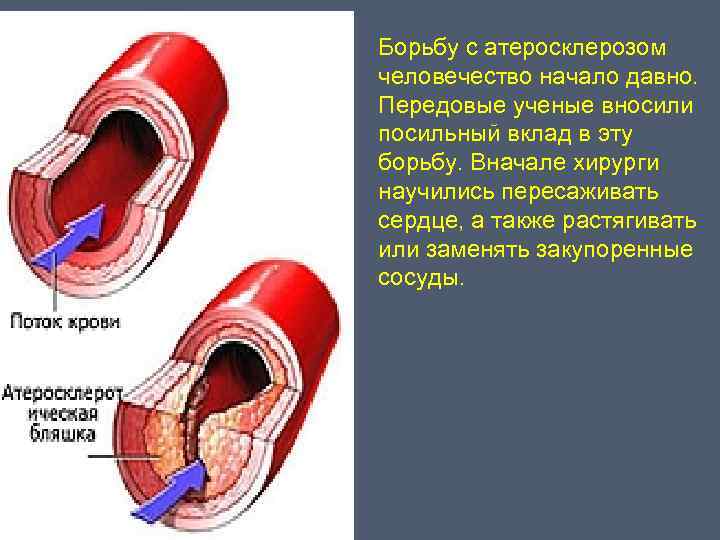 Поток крови

Атеросклерот ическая бляшка

Борьбу с атеросклерозом человечество начало давно. Передовые ученые вносили посильный вклад в эту борьбу. Вначале хирурги научились пересаживать сердце, а также растягивать или заменять закупоренные сосуды.